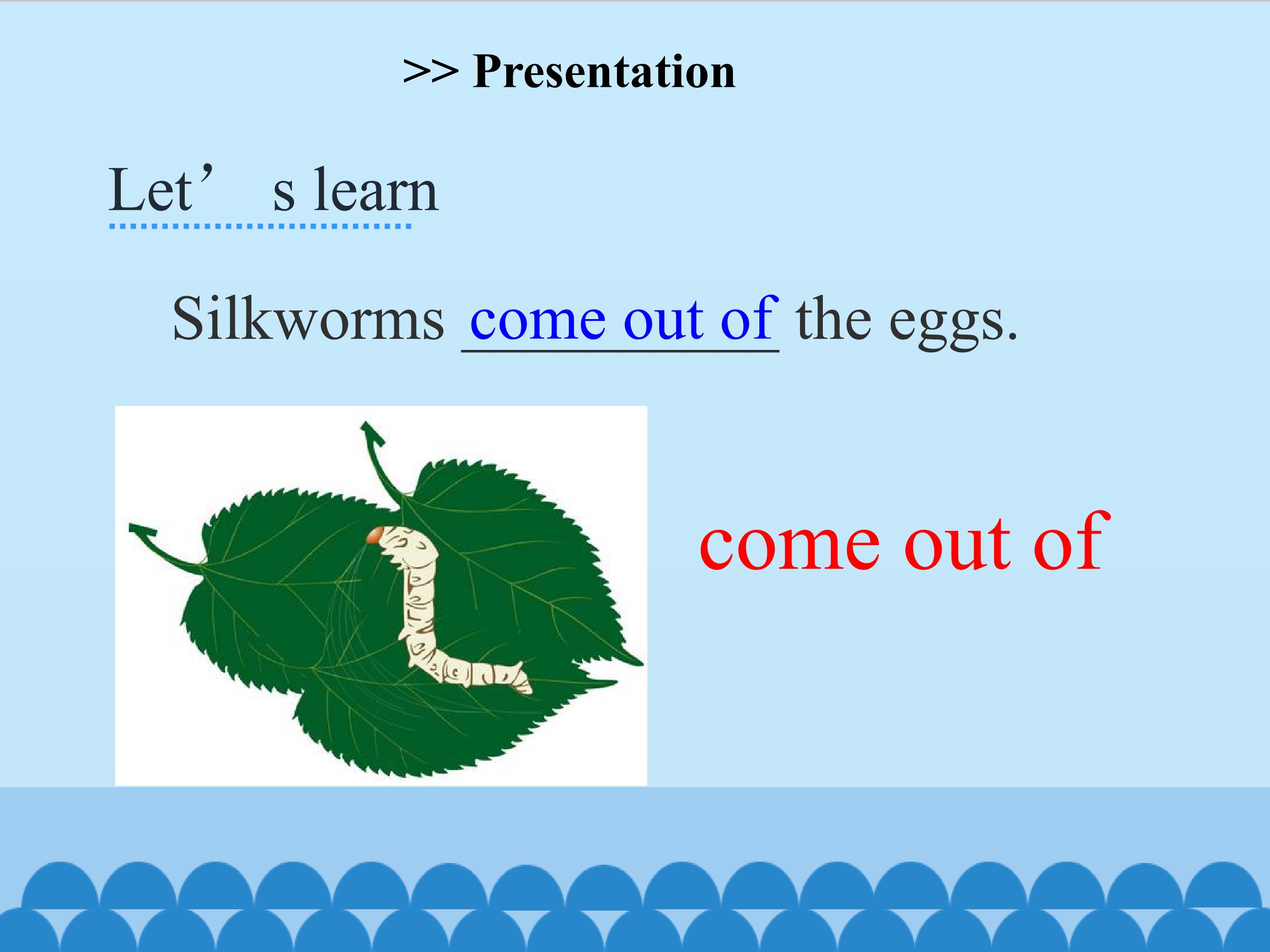 >> Presentation

Let’ s learn

Silkworms come out of the eggs.

come out of